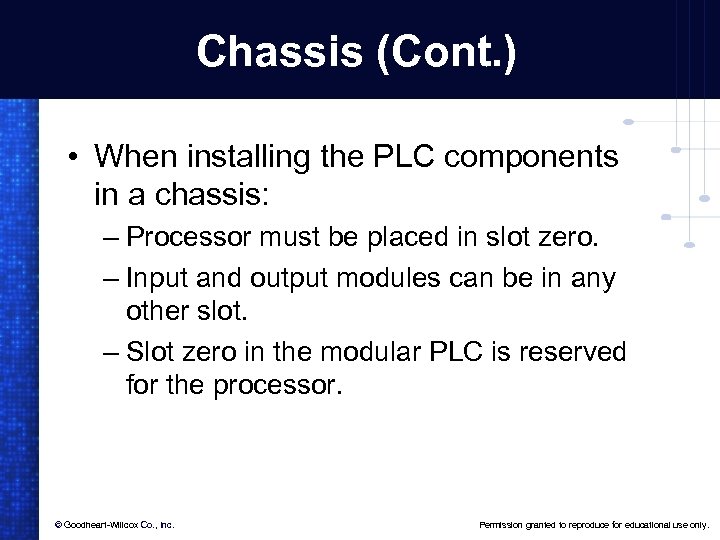 Chassis (Cont.)

• When installing the PLC components in a chassis:

– Processor must be placed in slot zero.

– Input and output modules can be in any other slot.

– Slot zero in the modular PLC is reserved for the processor.

© Goodheart-Willcox Co., Inc.

Permission granted to reproduce for educational use only.